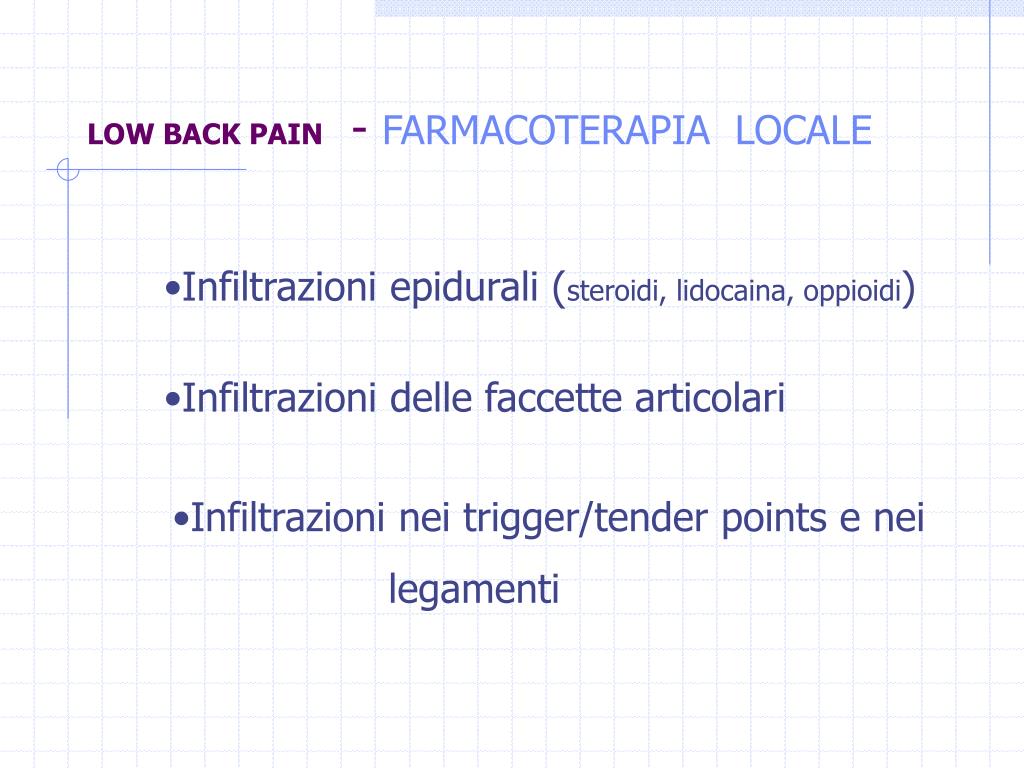 LOW BACK PAIN - FARMACOTERAPIA LOCALE

•Infiltrazioni epidurali (steroidi, lidocaina, oppioidi)

•Infiltrazioni delle faccette articolari

•Infiltrazioni nei trigger/tender points e nei legamenti